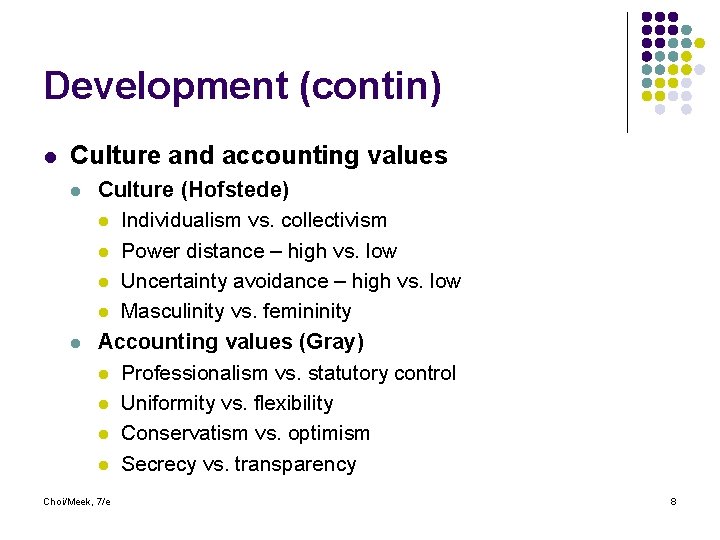 Development (contin)

- Culture and accounting values
  - Culture (Hofstede)
    - Individualism vs. collectivism
    - Power distance – high vs. low
    - Uncertainty avoidance – high vs. low
    - Masculinity vs. femininity
  - Accounting values (Gray)
    - Professionalism vs. statutory control
    - Uniformity vs. flexibility
    - Conservatism vs. optimism
    - Secrecy vs. transparency

Choi/Meek, 7/e

8